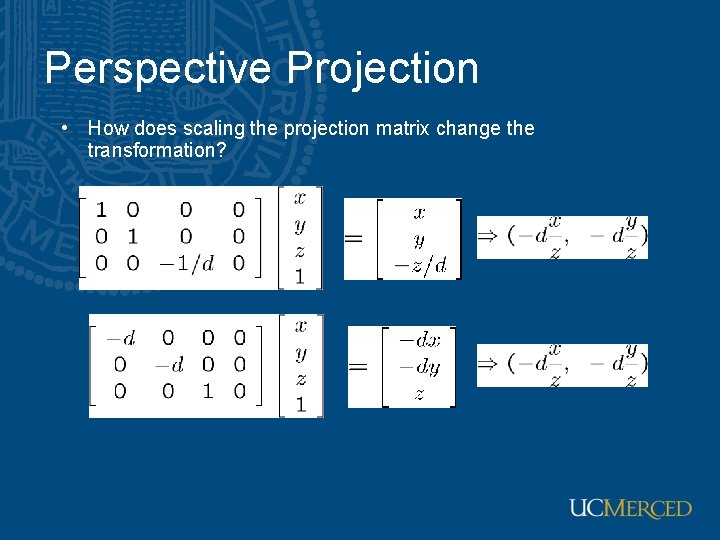 Perspective Projection

• How does scaling the projection matrix change the transformation?

$\begin{bmatrix} 1 & 0 & 0 & 0 \\ 0 & 1 & 0 & 0 \\ 0 & 0 & -1/d & 0 \end{bmatrix} \begin{bmatrix} x \\ y \\ z \\ 1 \end{bmatrix} = \begin{bmatrix} x \\ y \\ -z/d \end{bmatrix} \Rightarrow (-d\frac{x}{z}, \ -d\frac{y}{z})$

$\begin{bmatrix} -d & 0 & 0 & 0 \\ 0 & -d & 0 & 0 \\ 0 & 0 & 1 & 0 \end{bmatrix} \begin{bmatrix} x \\ y \\ z \\ 1 \end{bmatrix} = \begin{bmatrix} -dx \\ -dy \\ z \end{bmatrix} \Rightarrow (-d\frac{x}{z}, \ -d\frac{y}{z})$

UCMERCED